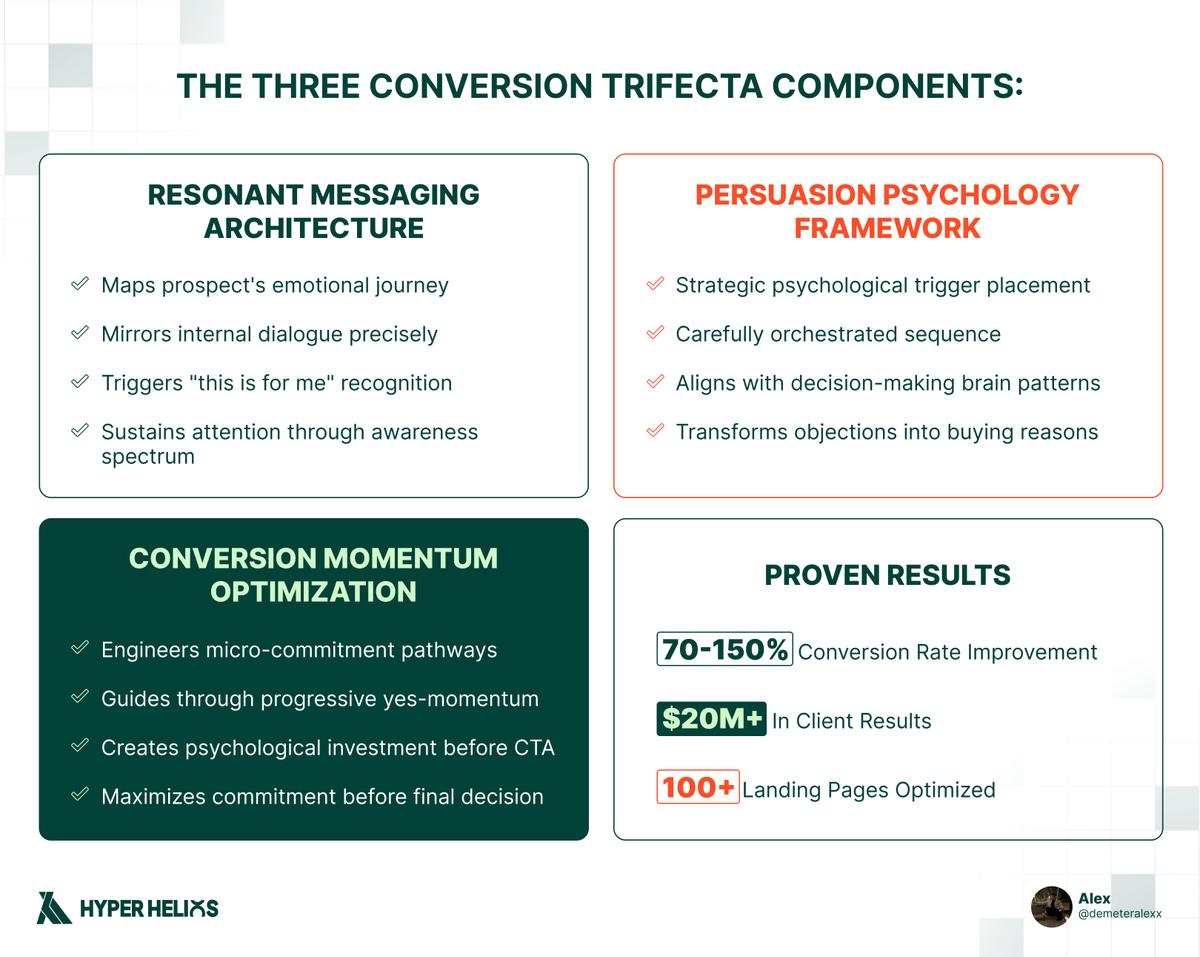 THE THREE CONVERSION TRIFECTA COMPONENTS:

RESONANT MESSAGING ARCHITECTURE

Maps prospect's emotional journey

Mirrors internal dialogue precisely

Triggers "this is for me" recognition

Sustains attention through awareness spectrum

PERSUASION PSYCHOLOGY FRAMEWORK

Strategic psychological trigger placement

Carefully orchestrated sequence

Aligns with decision-making brain patterns

Transforms objections into buying reasons

CONVERSION MOMENTUM OPTIMIZATION

Engineers micro-commitment pathways

Guides through progressive yes-momentum

Creates psychological investment before CTA

Maximizes commitment before final decision

PROVEN RESULTS

70-150% Conversion Rate Improvement

$20M+ In Client Results

100+ Landing Pages Optimized

HYPER HELIXS

Alex
@demeteralexx